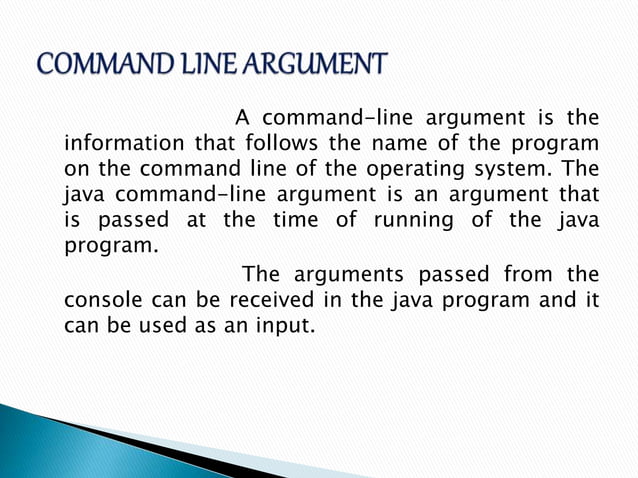 COMMAND LINE ARGUMENT

A command-line argument is the information that follows the name of the program on the command line of the operating system. The java command-line argument is an argument that is passed at the time of running of the java program.

The arguments passed from the console can be received in the java program and it can be used as an input.